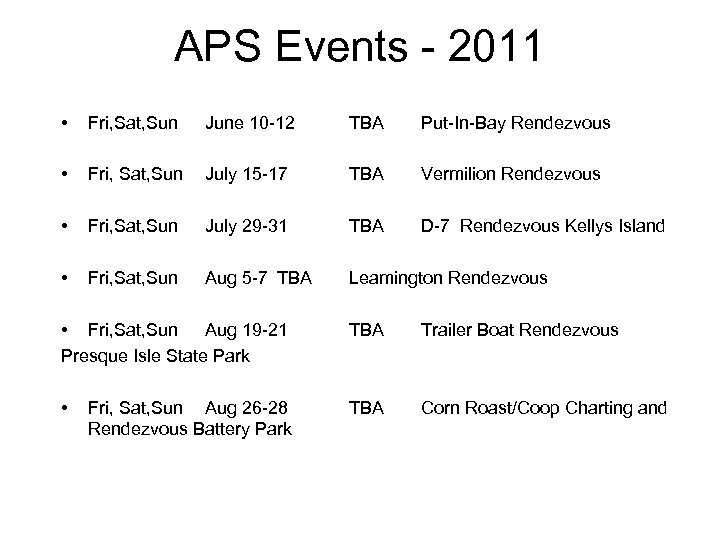 APS Events - 2011

• Fri,Sat,Sun June 10-12 TBA Put-In-Bay Rendezvous

• Fri, Sat,Sun July 15-17 TBA Vermilion Rendezvous

• Fri,Sat,Sun July 29-31 TBA D-7 Rendezvous Kellys Island

• Fri,Sat,Sun Aug 5-7 TBA Leamington Rendezvous

• Fri,Sat,Sun Aug 19-21 TBA Trailer Boat Rendezvous Presque Isle State Park

• Fri, Sat,Sun Aug 26-28 TBA Corn Roast/Coop Charting and Rendezvous Battery Park